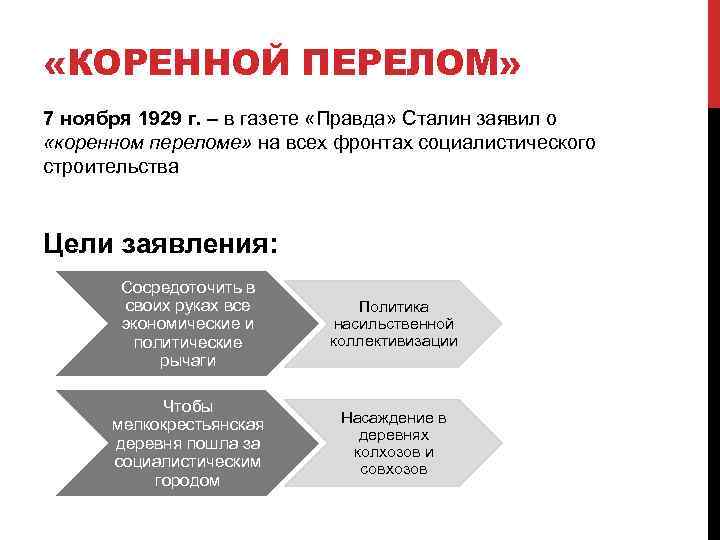 «КОРЕННОЙ ПЕРЕЛОМ»

7 ноября 1929 г. – в газете «Правда» Сталин заявил о «коренном переломе» на всех фронтах социалистического строительства

Цели заявления:

Сосредоточить в своих руках все экономические и политические рычаги

Политика насильственной коллективизации

Чтобы мелкокрестьянская деревня пошла за социалистическим городом

Насаждение в деревнях колхозов и совхозов